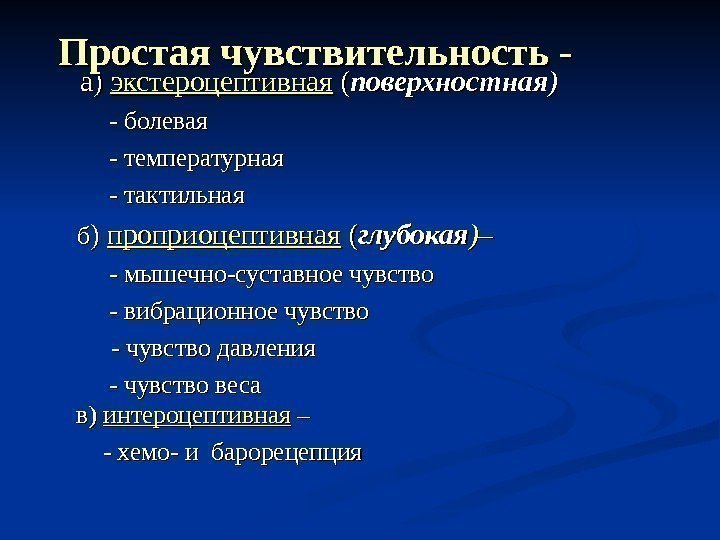 Простая чувствительность -

а) экстероцептивная (поверхностная)

- болевая

- температурная

- тактильная

б) проприоцептивная (глубокая)–

- мышечно-суставное чувство

- вибрационное чувство

- чувство давления

- чувство веса

в) интероцептивная –

- хемо- и барорецепция